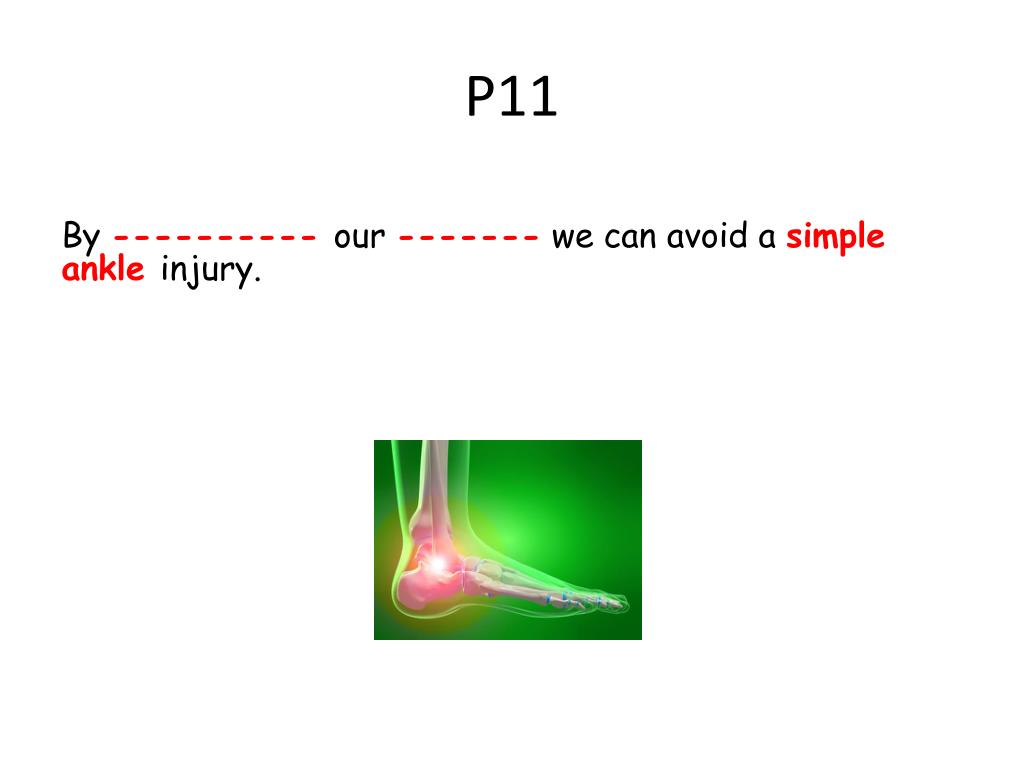 P11

By ---------- our ------- we can avoid a simple ankle injury.